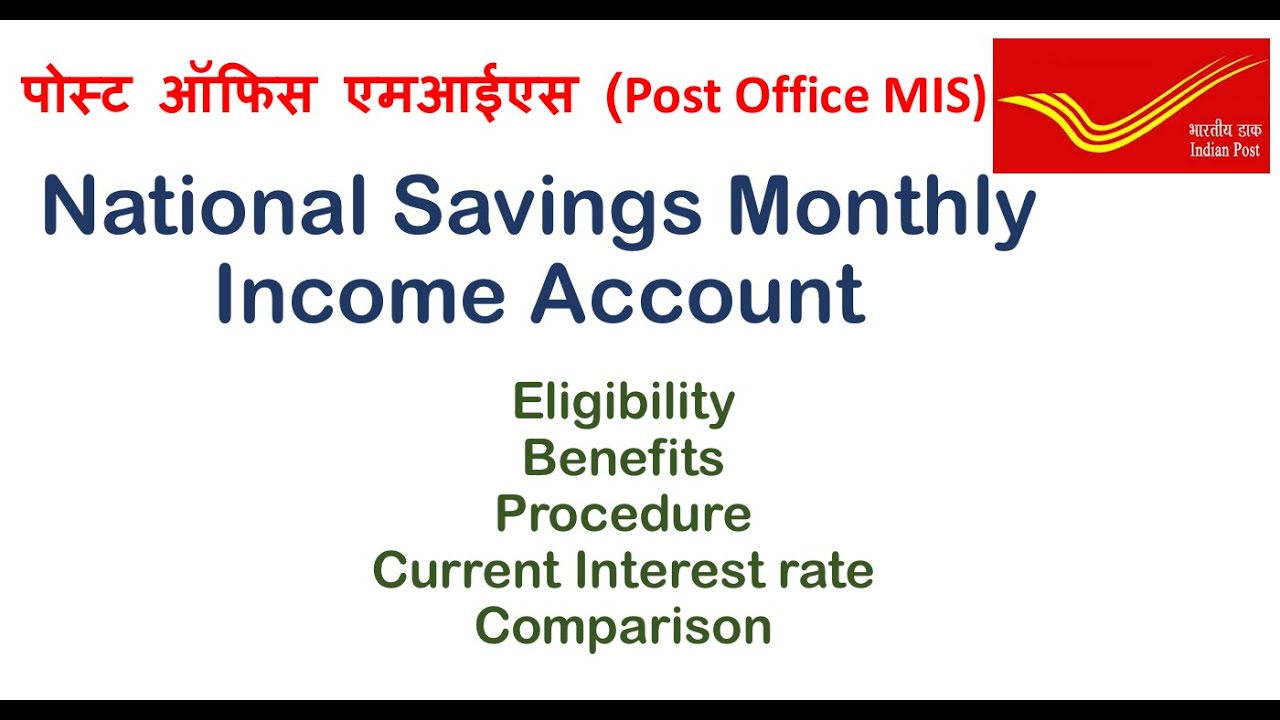 पोस्ट ऑफिस एमआईएस (Post Office MIS)

भारतीय डाक
Indian Post

National Savings Monthly Income Account

Eligibility
Benefits
Procedure
Current Interest rate
Comparison